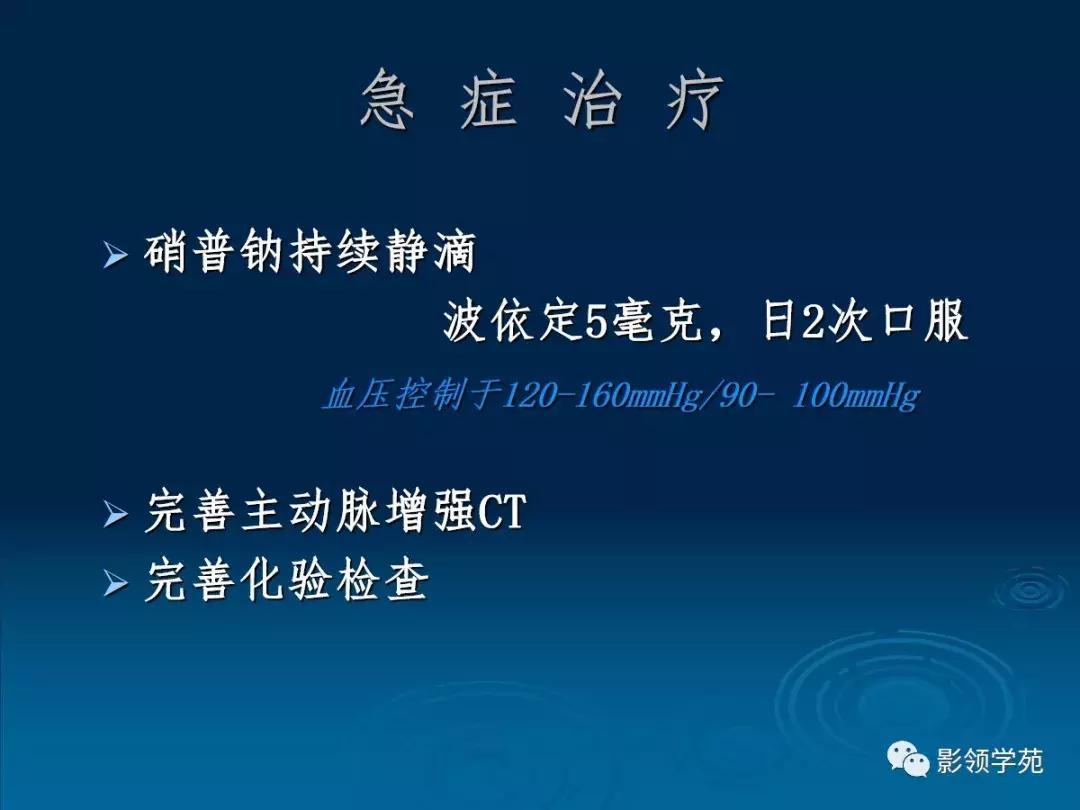 急 症 治 疗

➢ 硝普钠持续静滴

波依定5毫克，日2次口服

血压控制于120-160mmHg/90- 100mmHg

➢ 完善主动脉增强CT
➢ 完善化验检查

影领学苑